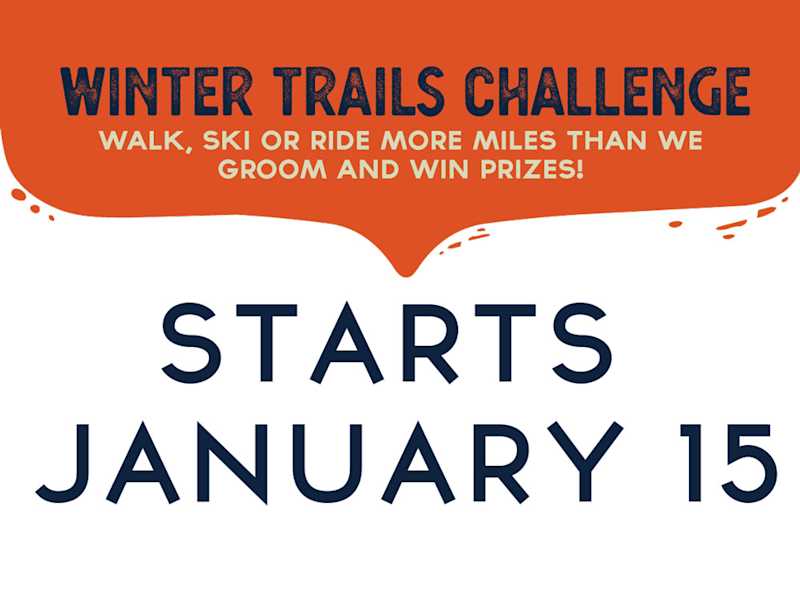 WINTER TRAILS CHALLENGE
WALK, SKI OR RIDE MORE MILES THAN WE GROOM AND WIN PRIZES!

STARTS
JANUARY 15